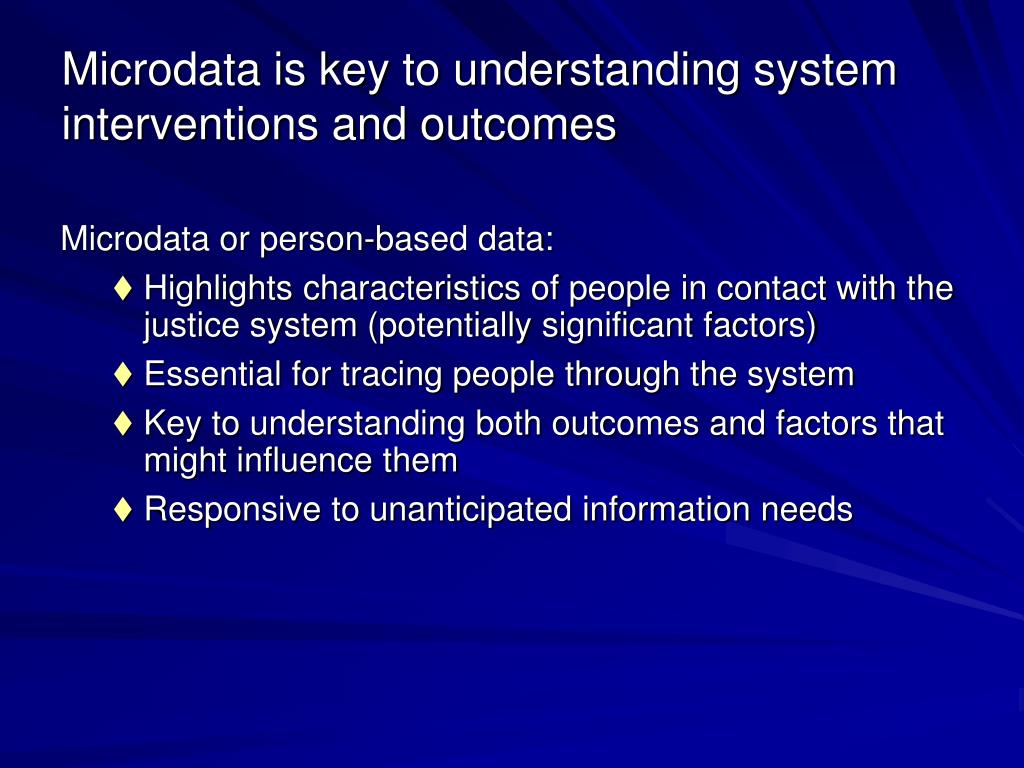 Microdata is key to understanding system interventions and outcomes

Microdata or person-based data:

♦ Highlights characteristics of people in contact with the justice system (potentially significant factors)
♦ Essential for tracing people through the system
♦ Key to understanding both outcomes and factors that might influence them
♦ Responsive to unanticipated information needs